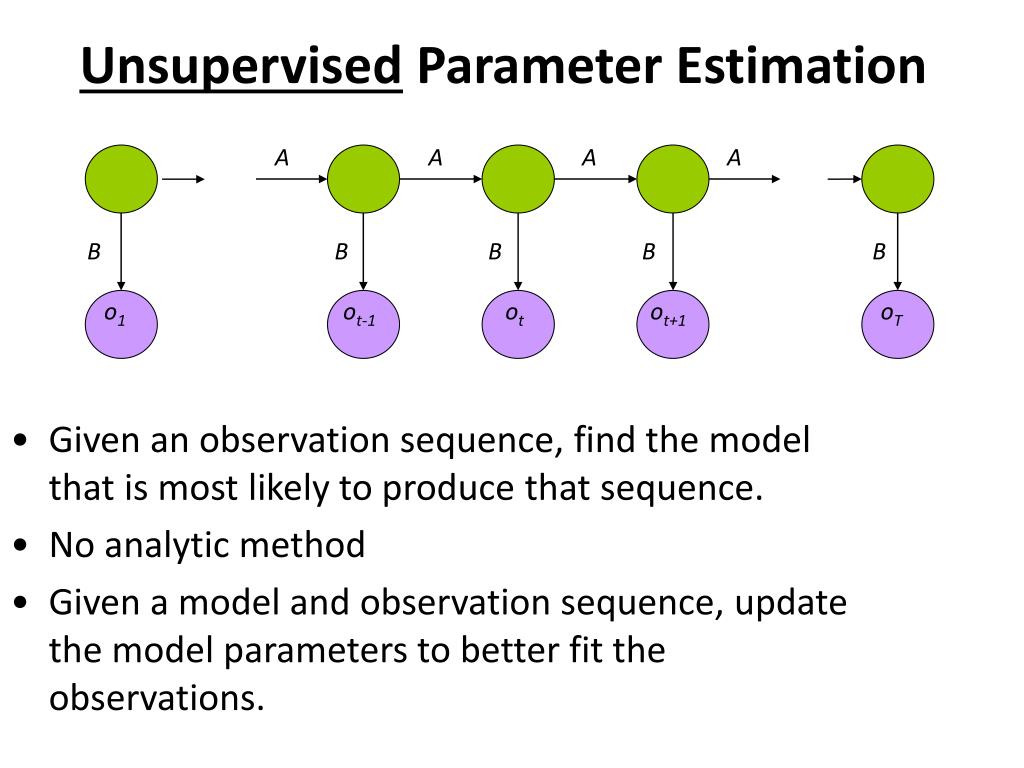 Unsupervised Parameter Estimation

A A A A

B B B B B

$o_1$ $o_{t-1}$ $o_t$ $o_{t+1}$ $o_T$

• Given an observation sequence, find the model that is most likely to produce that sequence.
• No analytic method
• Given a model and observation sequence, update the model parameters to better fit the observations.